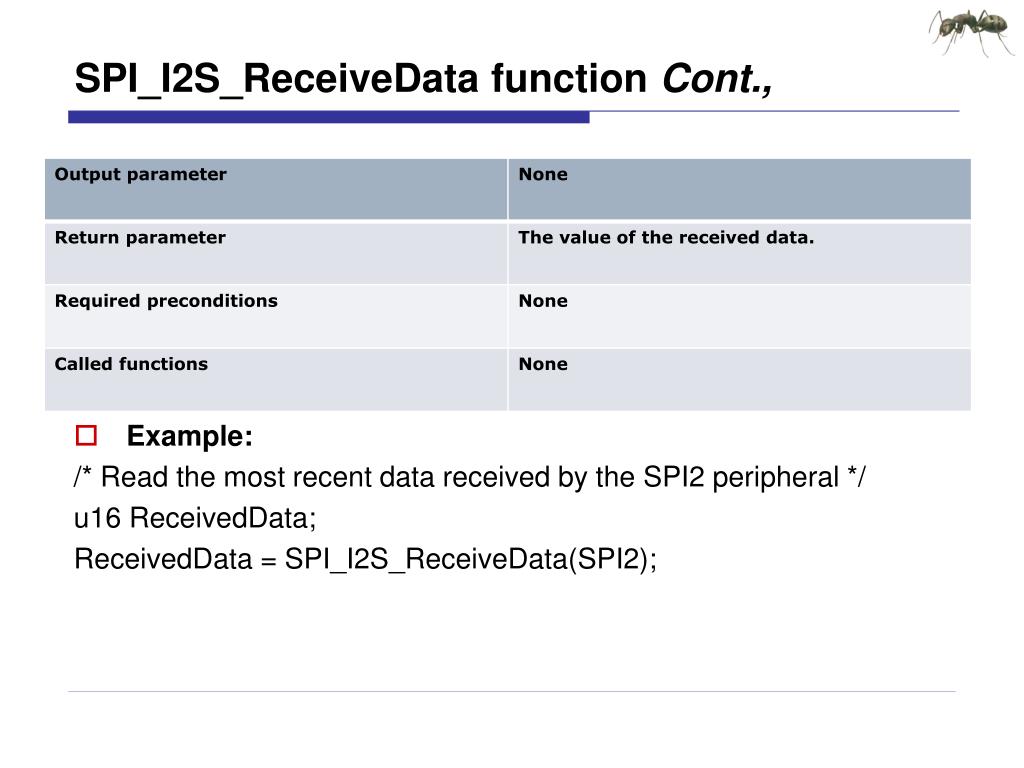 SPI_I2S_ReceiveData function Cont.,

| Output parameter | None |
|---|---|
| Return parameter | The value of the received data. |
| Required preconditions | None |
| Called functions | None |

Example:

/* Read the most recent data received by the SPI2 peripheral */

u16 ReceivedData;

ReceivedData = SPI_I2S_ReceiveData(SPI2);